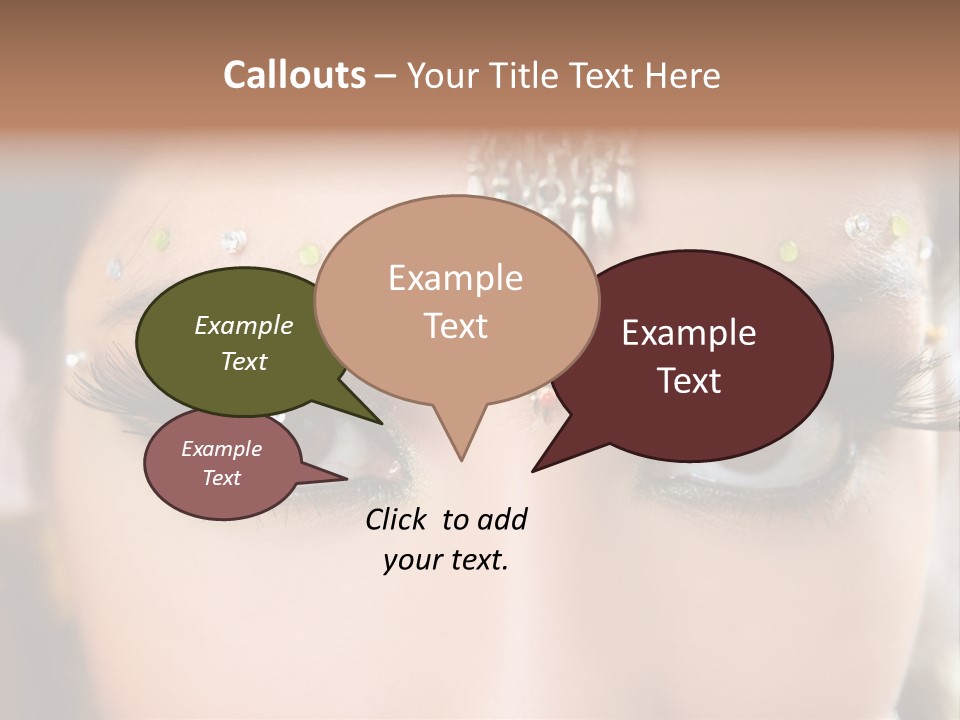 Callouts – Your Title Text Here

Example Text

Example Text

Example Text

Example Text

Click to add your text.